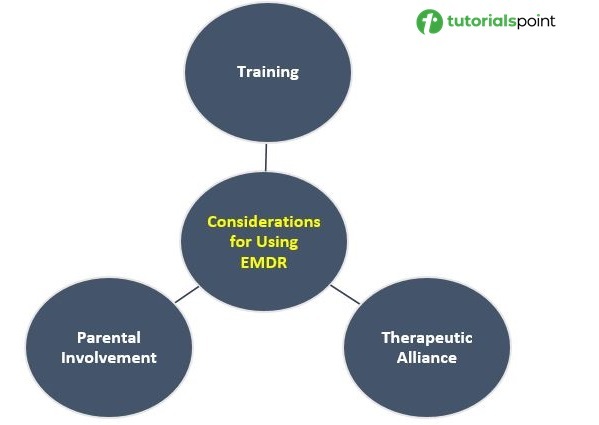 tutorialspoint

Training

Considerations for Using EMDR

Parental Involvement

Therapeutic Alliance